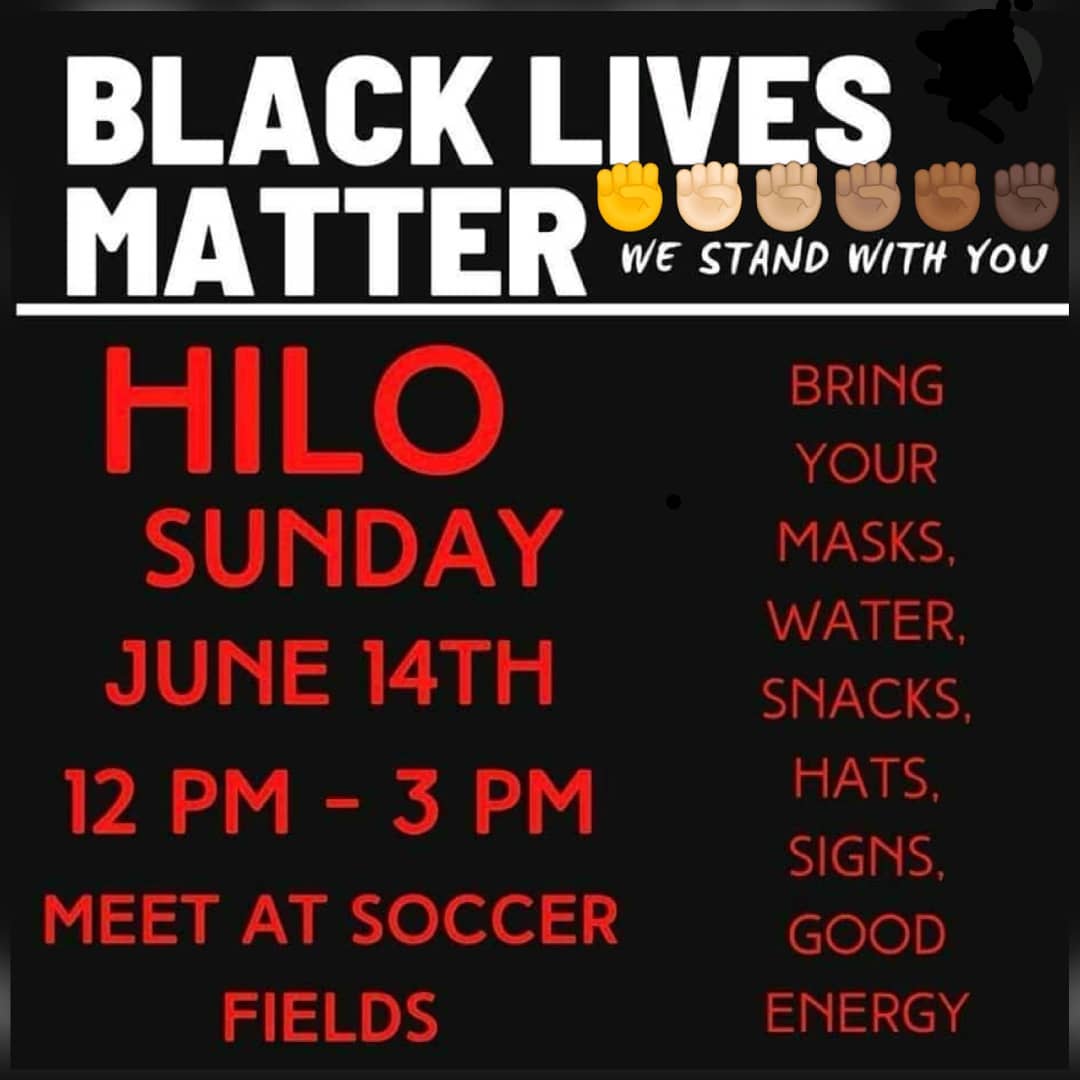 BLACK LIVES MATTER

WE STAND WITH YOU

HILO
SUNDAY
JUNE 14TH
12 PM - 3 PM
MEET AT SOCCER FIELDS

BRING YOUR MASKS, WATER, SNACKS, HATS, SIGNS, GOOD ENERGY